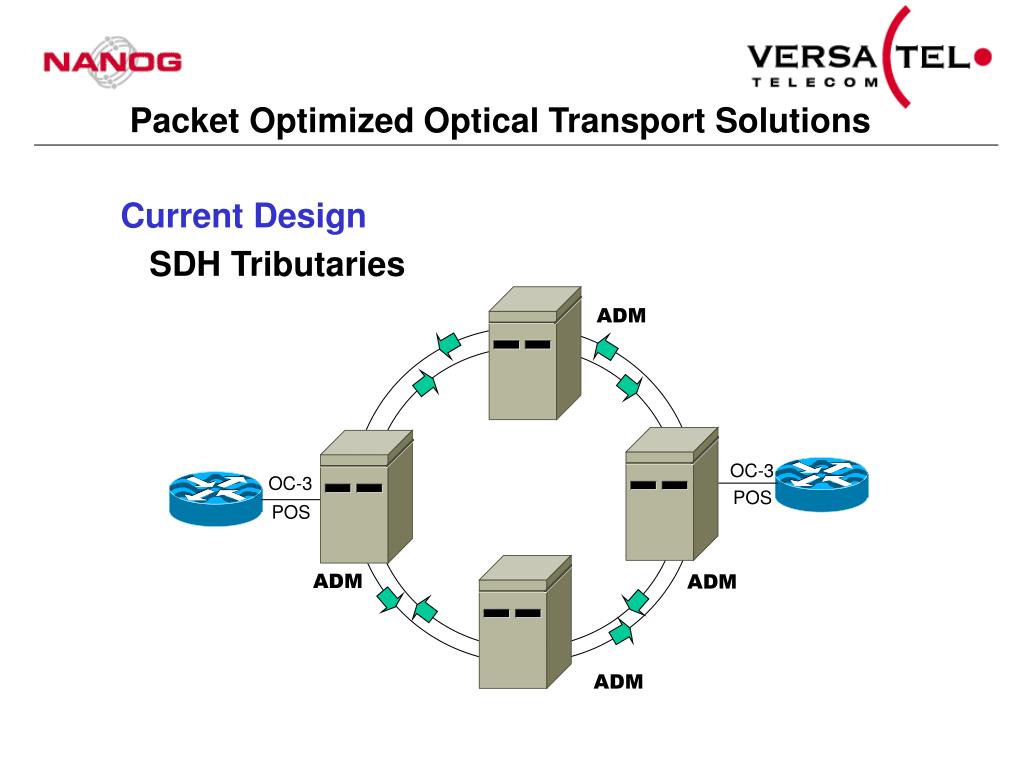 NANOG

VERSATEL
TELECOM

Packet Optimized Optical Transport Solutions

Current Design

SDH Tributaries

ADM

OC-3
POS

OC-3
POS

ADM

ADM

ADM